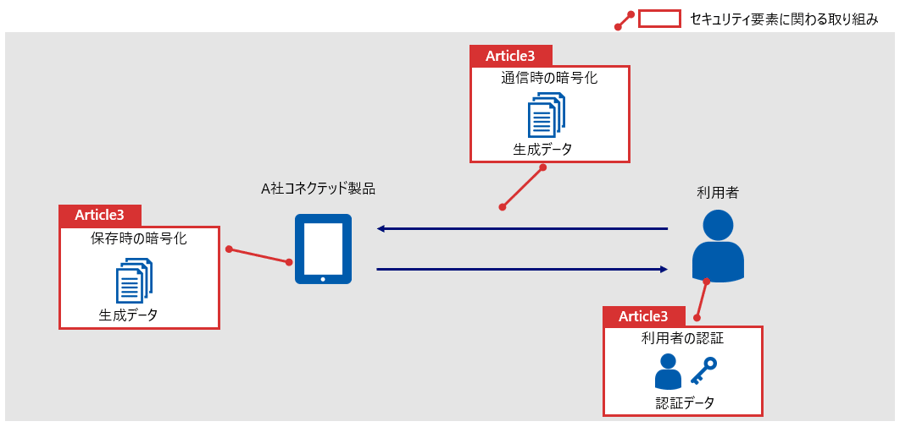 セキュリティ要素に関わる取り組み

Article3
通信時の暗号化
生成データ

A社コネクテッド製品

利用者

Article3
保存時の暗号化
生成データ

Article3
利用者の認証
認証データ